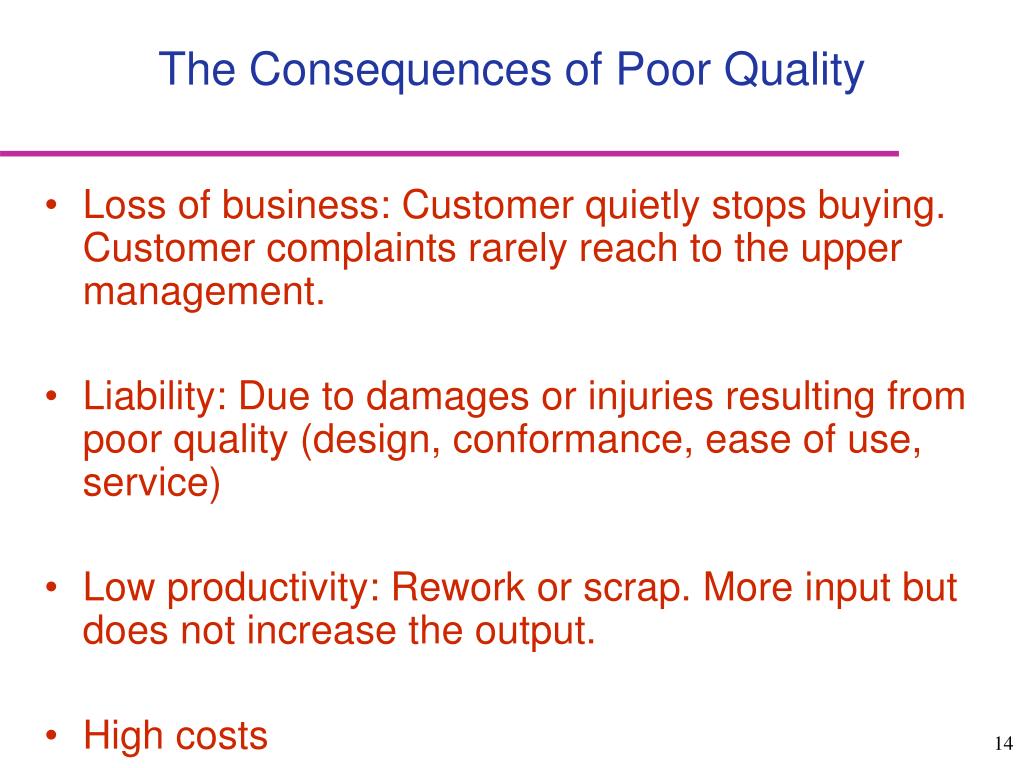 The Consequences of Poor Quality

• Loss of business: Customer quietly stops buying. Customer complaints rarely reach to the upper management.

• Liability: Due to damages or injuries resulting from poor quality (design, conformance, ease of use, service)

• Low productivity: Rework or scrap. More input but does not increase the output.

• High costs

14